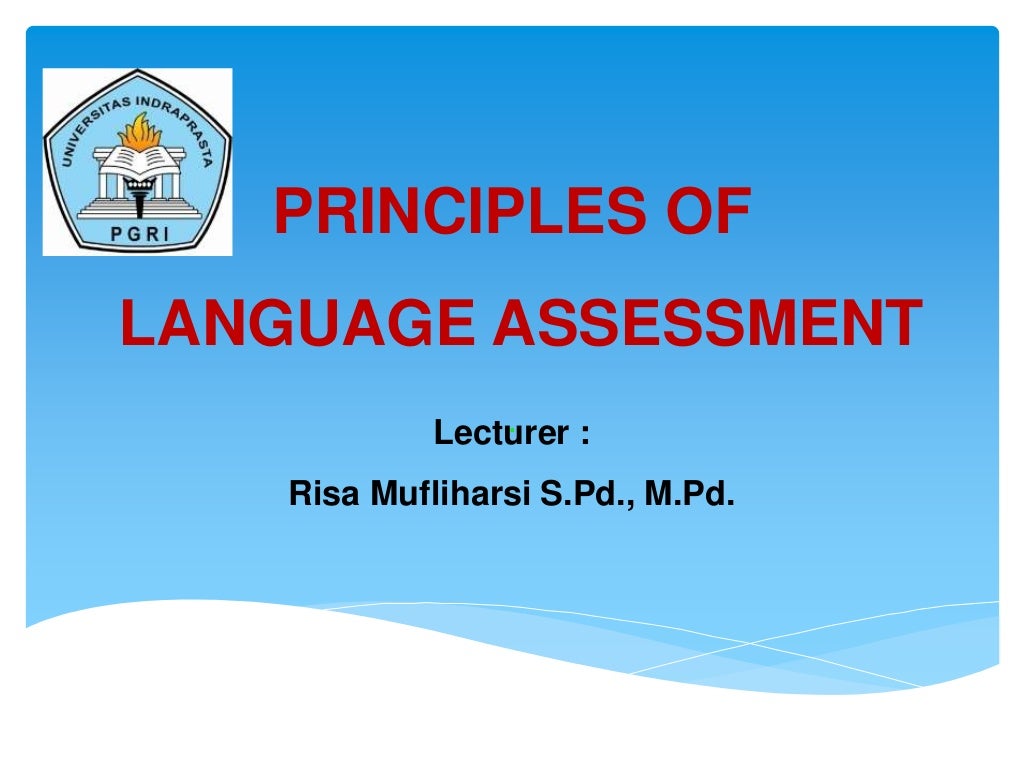 UNIVERSITAS INDRAPRASTA
PGRI

PRINCIPLES OF
LANGUAGE ASSESSMENT

Lecturer :
Risa Mufliharsi S.Pd., M.Pd.